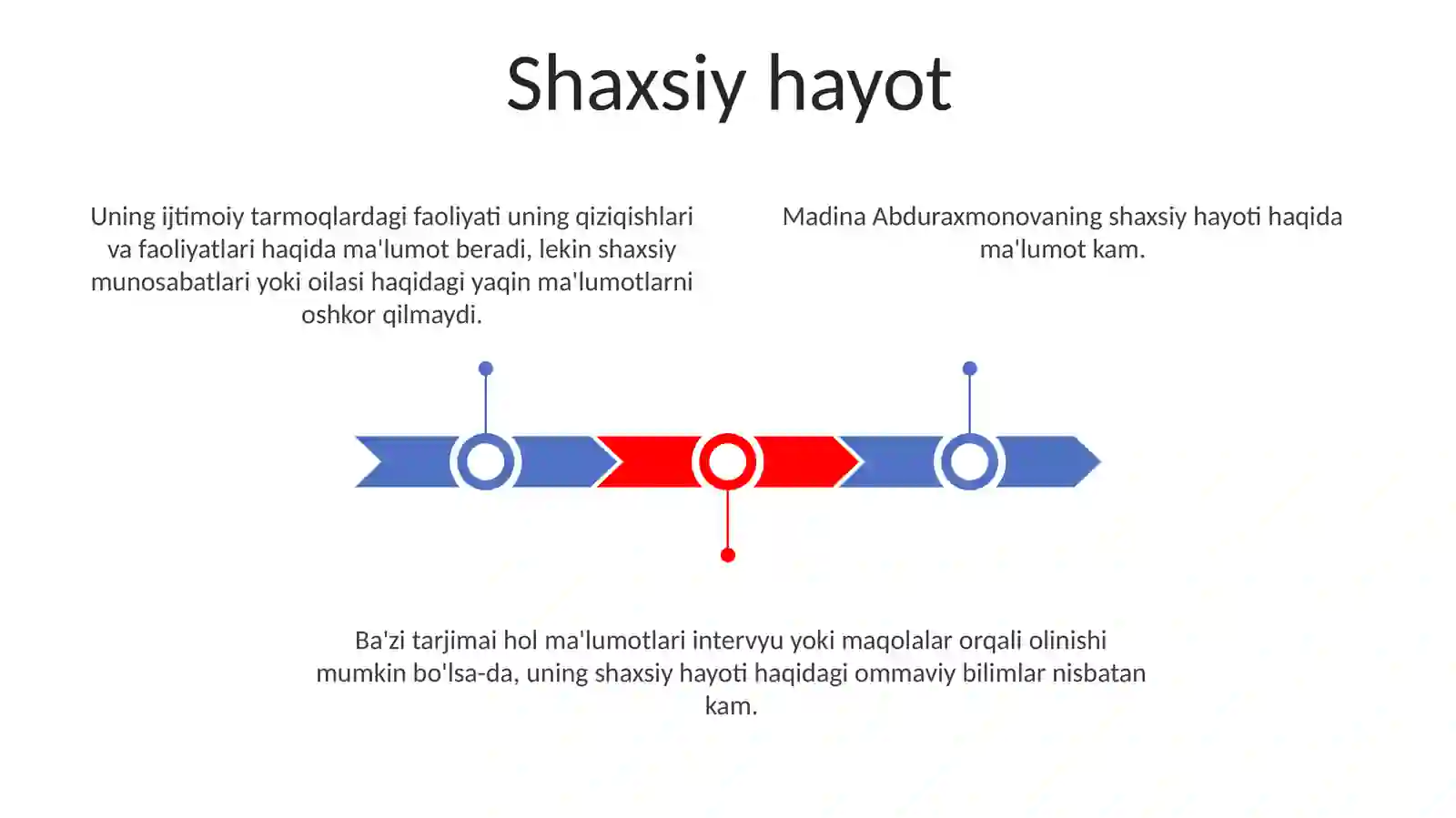 Shaxsiy hayot

Uning ijtimoiy tarmoqlardagi faoliyati uning qiziqishlari va faoliyatlari haqida ma'lumot beradi, lekin shaxsiy munosabatlari yoki oilasi haqidagi yaqin ma'lumotlarni oshkor qilmaydi.

Madina Abduraxmonovaning shaxsiy hayoti haqida ma'lumot kam.

Ba'zi tarjimai hol ma'lumotlari intervyu yoki maqolalar orqali olinishi mumkin bo'lsa-da, uning shaxsiy hayoti haqidagi ommaviy bilimlar nisbatan kam.